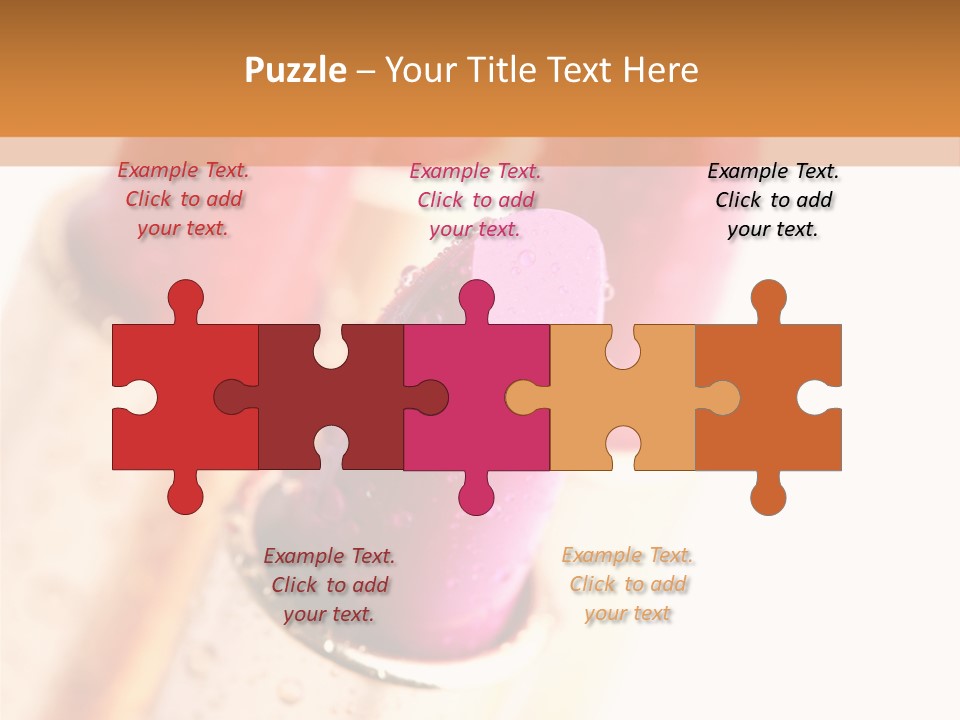 Puzzle – Your Title Text Here

Example Text. Click to add your text.

Example Text. Click to add your text.

Example Text. Click to add your text.

Example Text. Click to add your text.

Example Text. Click to add your text